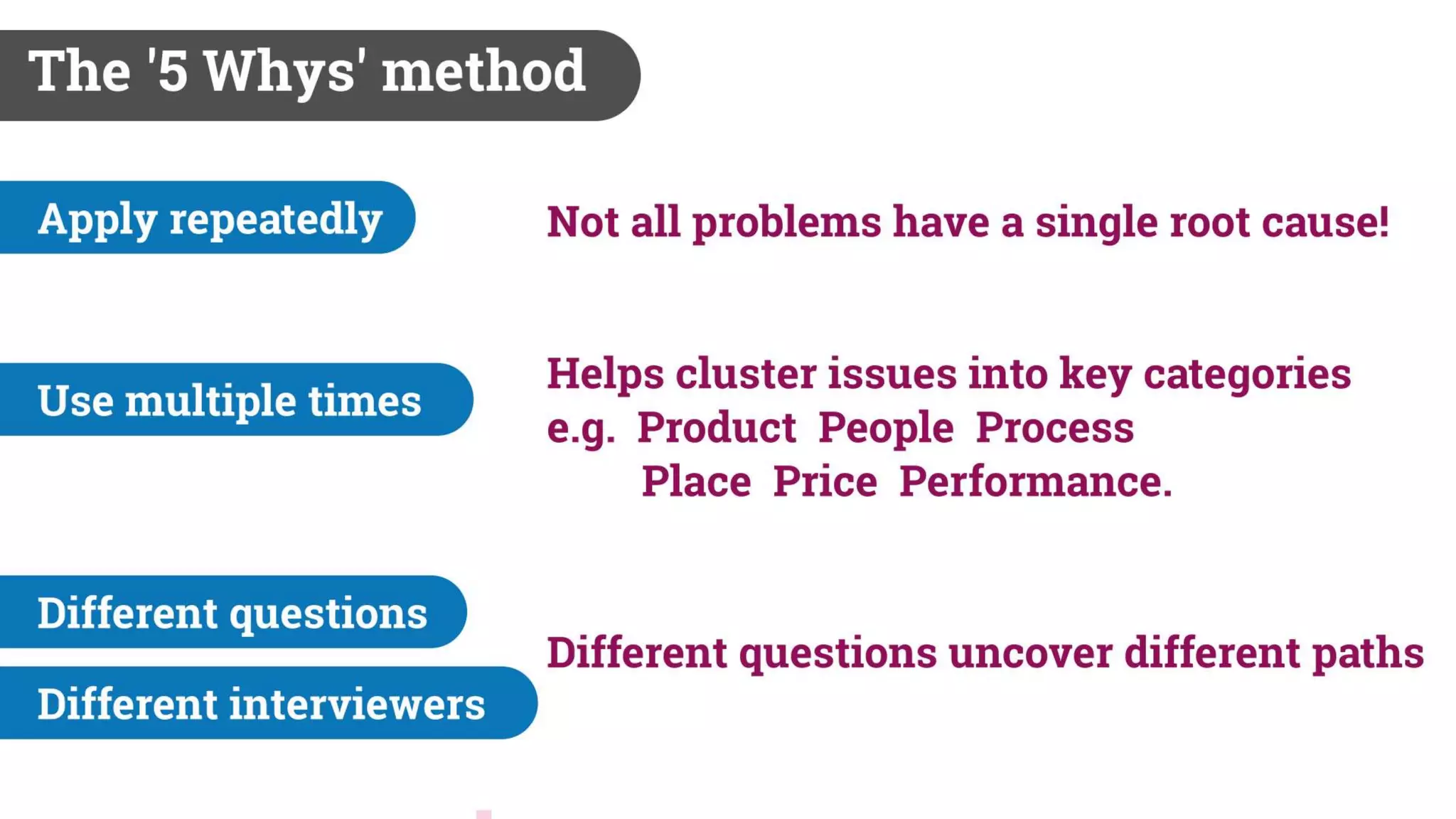 The '5 Whys' method

Apply repeatedly

Not all problems have a single root cause!

Use multiple times

Helps cluster issues into key categories
e.g. Product People Process
Place Price Performance.

Different questions

Different interviewers

Different questions uncover different paths